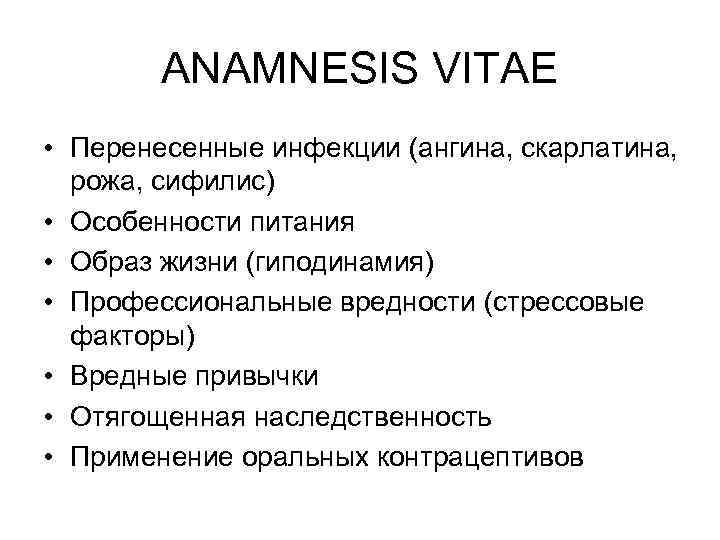 ANAMNESIS VITAE

• Перенесенные инфекции (ангина, скарлатина, рожа, сифилис)
• Особенности питания
• Образ жизни (гиподинамия)
• Профессиональные вредности (стрессовые факторы)
• Вредные привычки
• Отягощенная наследственность
• Применение оральных контрацептивов